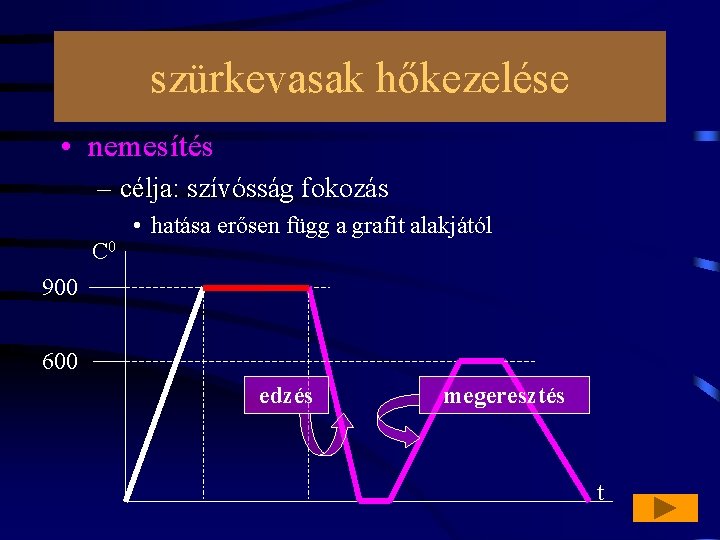 szürkevasak hőkezelése

• nemesítés

– célja: szívósság fokozás

• hatása erősen függ a grafit alakjától

$C^0$

900

600

edzés

megeresztés

t